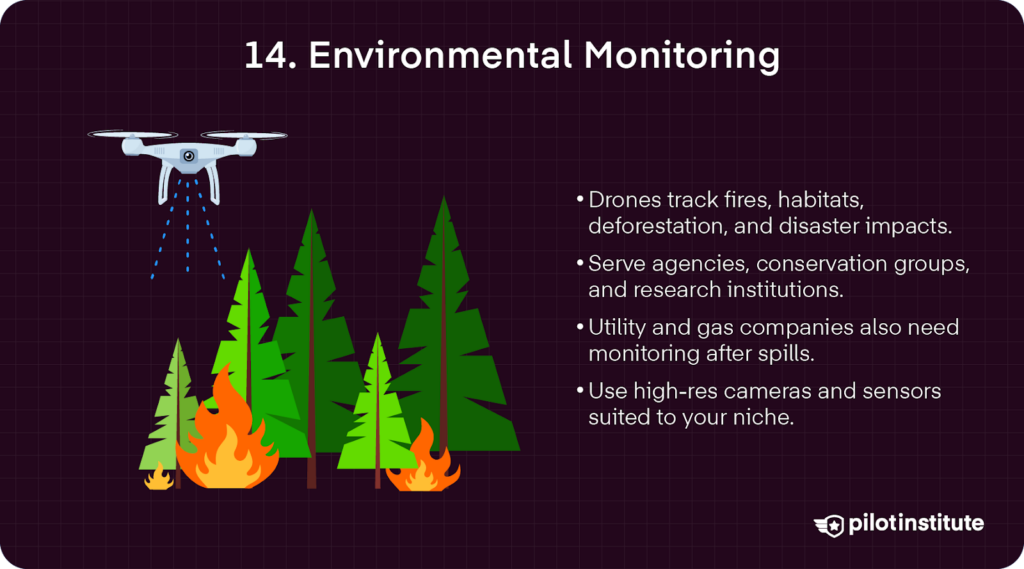 14. Environmental Monitoring

• Drones track fires, habitats, deforestation, and disaster impacts.

• Serve agencies, conservation groups, and research institutions.

• Utility and gas companies also need monitoring after spills.

• Use high-res cameras and sensors suited to your niche.

pilotinstitute